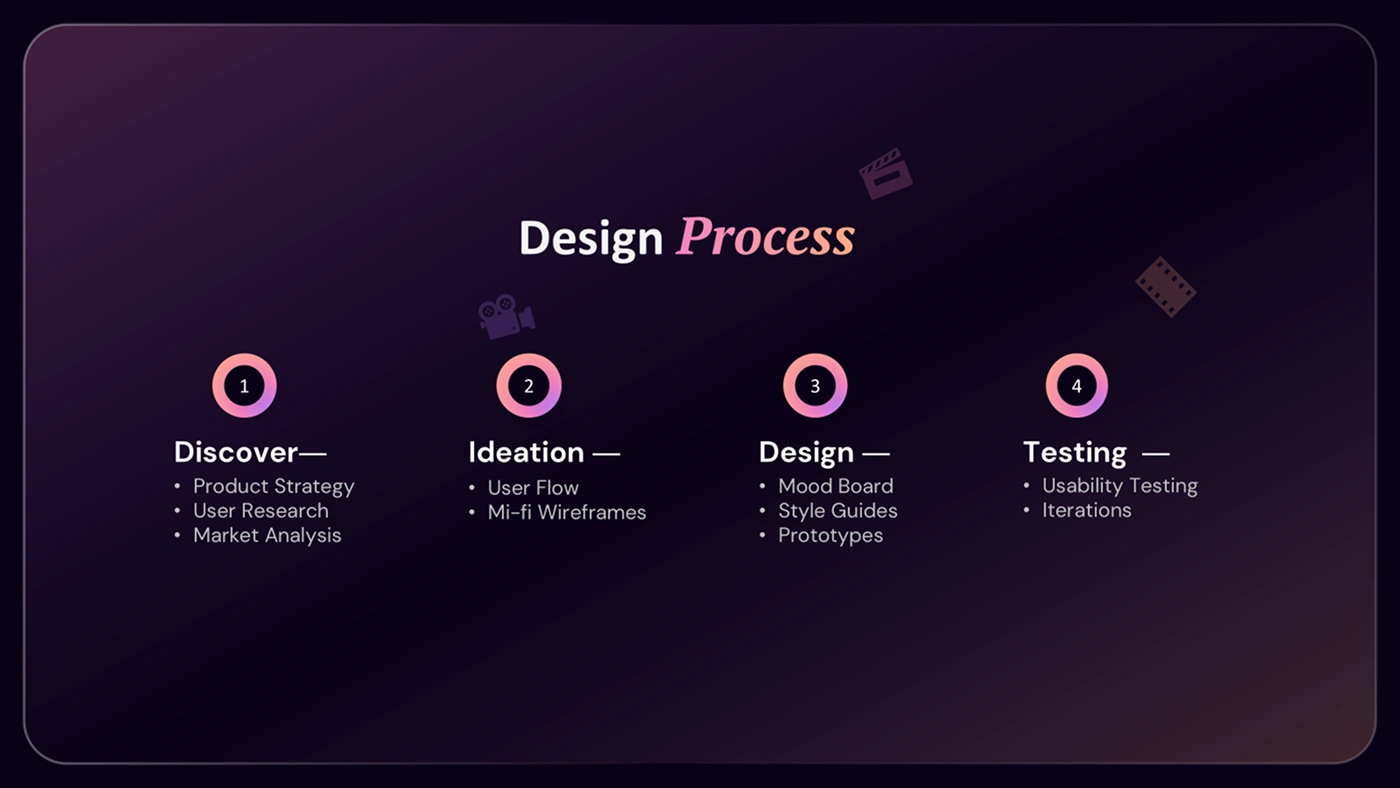 Design Process

1
Discover—
• Product Strategy
• User Research
• Market Analysis

2
Ideation —
• User Flow
• Mi-fi Wireframes

3
Design —
• Mood Board
• Style Guides
• Prototypes

4
Testing —
• Usability Testing
• Iterations